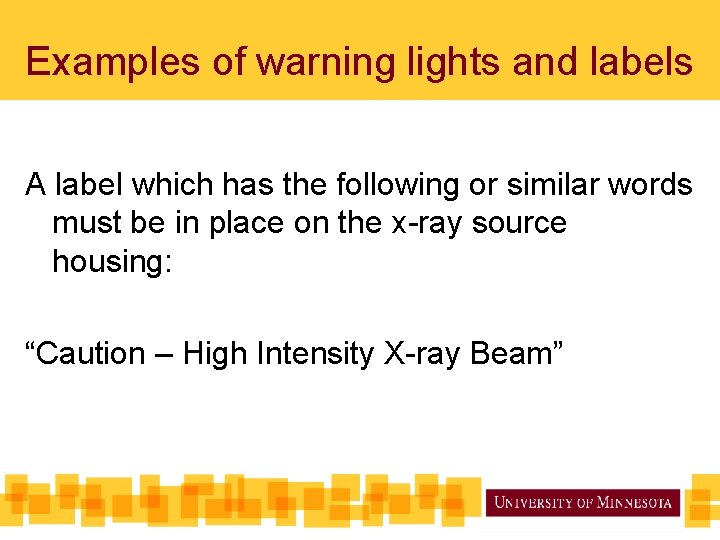 Examples of warning lights and labels

A label which has the following or similar words must be in place on the x-ray source housing:

“Caution – High Intensity X-ray Beam”

UNIVERSITY OF MINNESOTA